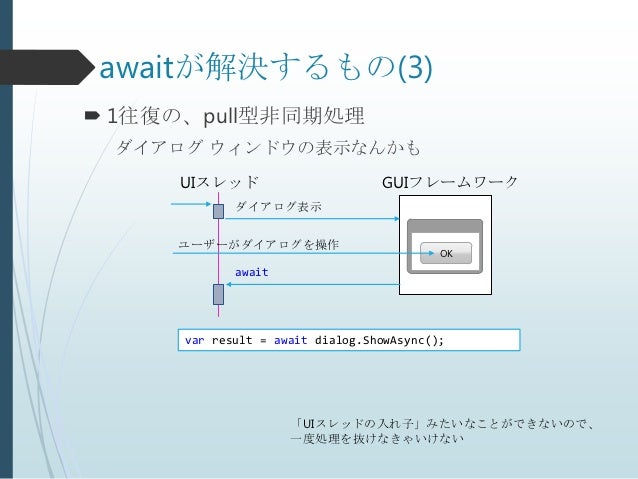 awaitが解決するもの(3)

1往復の、pull型非同期処理

ダイアログ ウィンドウの表示なんかも

UIスレッド

GUIフレームワーク

ダイアログ表示

ユーザーがダイアログを操作

OK

await

var result = await dialog.ShowAsync();

「UIスレッドの入れ子」みたいなことができないので、一度処理を抜けなきゃいけない